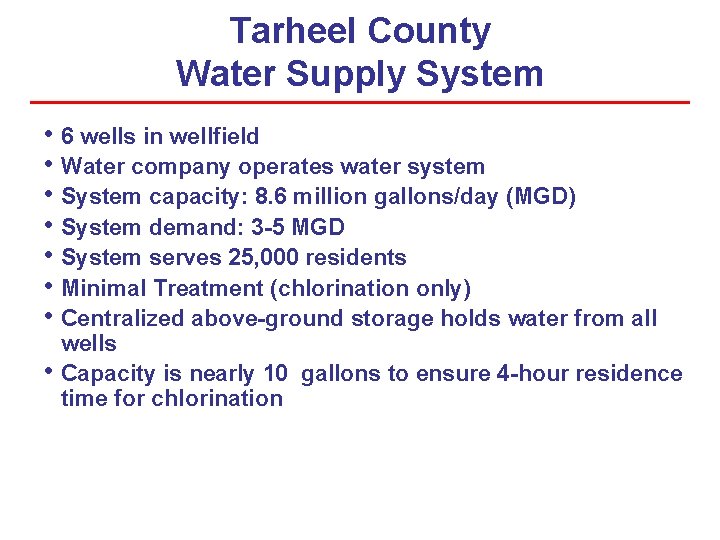 Tarheel County
Water Supply System

• 6 wells in wellfield
• Water company operates water system
• System capacity: 8.6 million gallons/day (MGD)
• System demand: 3-5 MGD
• System serves 25,000 residents
• Minimal Treatment (chlorination only)
• Centralized above-ground storage holds water from all wells
• Capacity is nearly 10  gallons to ensure 4-hour residence time for chlorination